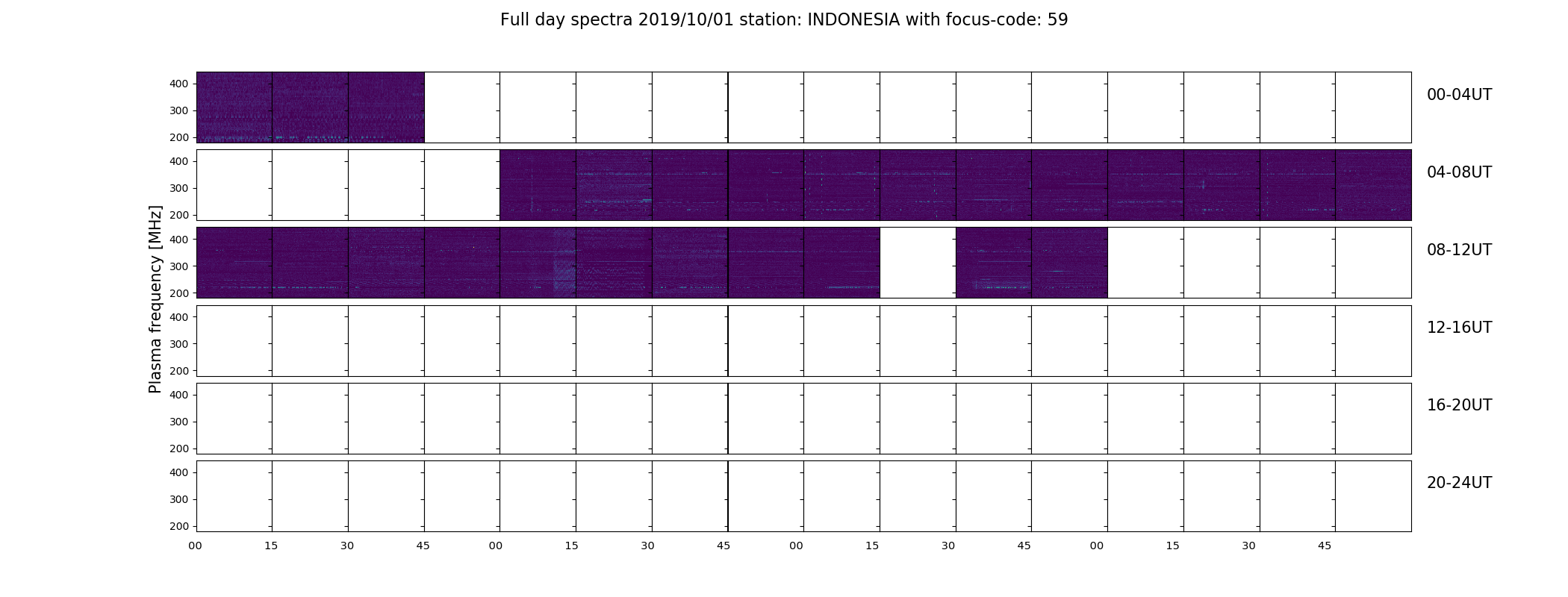 Full day spectra 2019/10/01 station: INDONESIA with focus-code: 59

Plasma frequency [MHz]

400
300
200
00-04UT

400
300
200
04-08UT

400
300
200
08-12UT

400
300
200
12-16UT

400
300
200
16-20UT

400
300
200
20-24UT

00 15 30 45 00 15 30 45 00 15 30 45 00 15 30 45